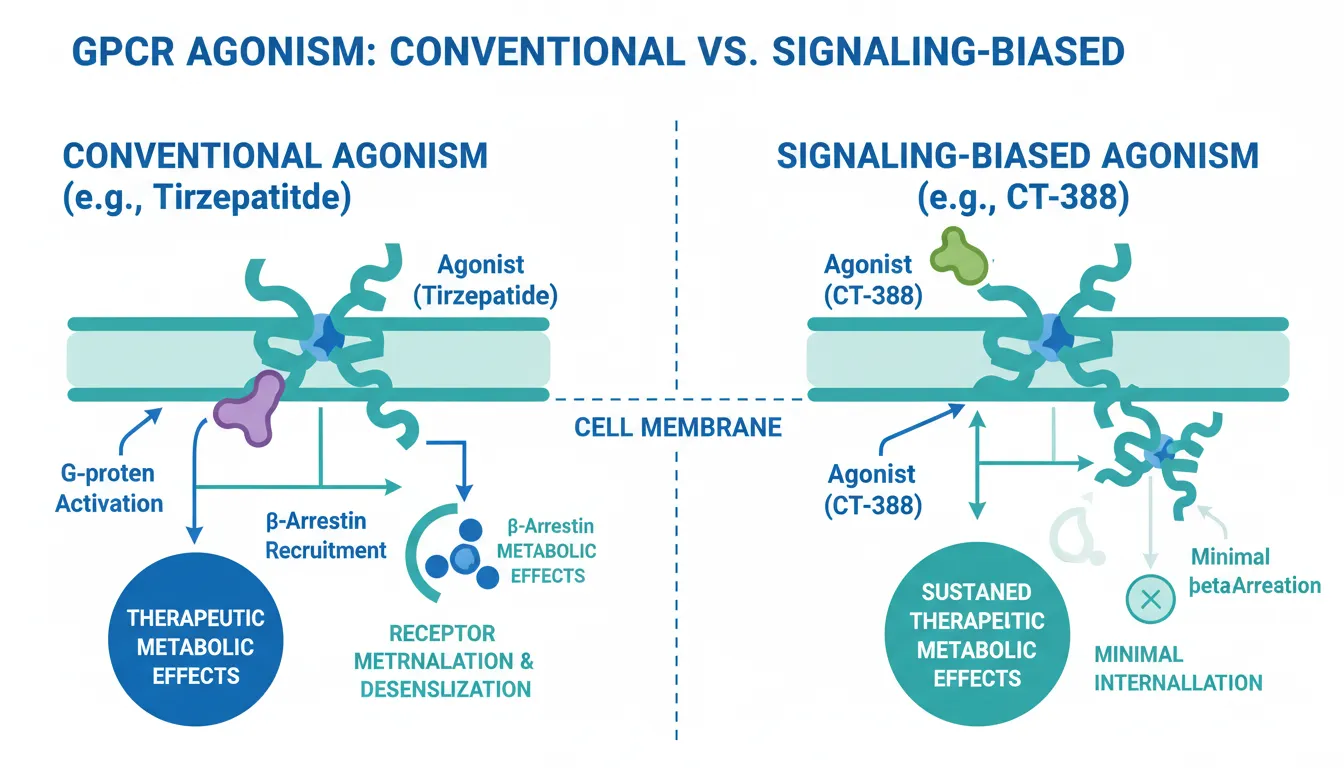 GPCR AGONISM: CONVENTIONAL VS. SIGNALING-BIASED

CONVENTIONAL AGONISM
(e.g., Tirzepatitde)

Agonist
(Tirzepatide)

G-proten
Activation

β-Arrestin
Recruitment

β-Arrestin
METABOLIC
EFFECTS

THERAPEUTIC
METABOLIC
EFFECTS

RECEPTOR
METRNALATION &
DESENSLIZATION

CELL MEMBRANE

SIGNALING-BIASED AGONISM
(e.g., CT-388)

Agonist
(CT-388)

Agonist
(CT-388)

Minimal
þetaArreation

SUSTANED
THERAPEITIC
METABOLIC
EFFECTS

MINIMAL
INTERNALLATION